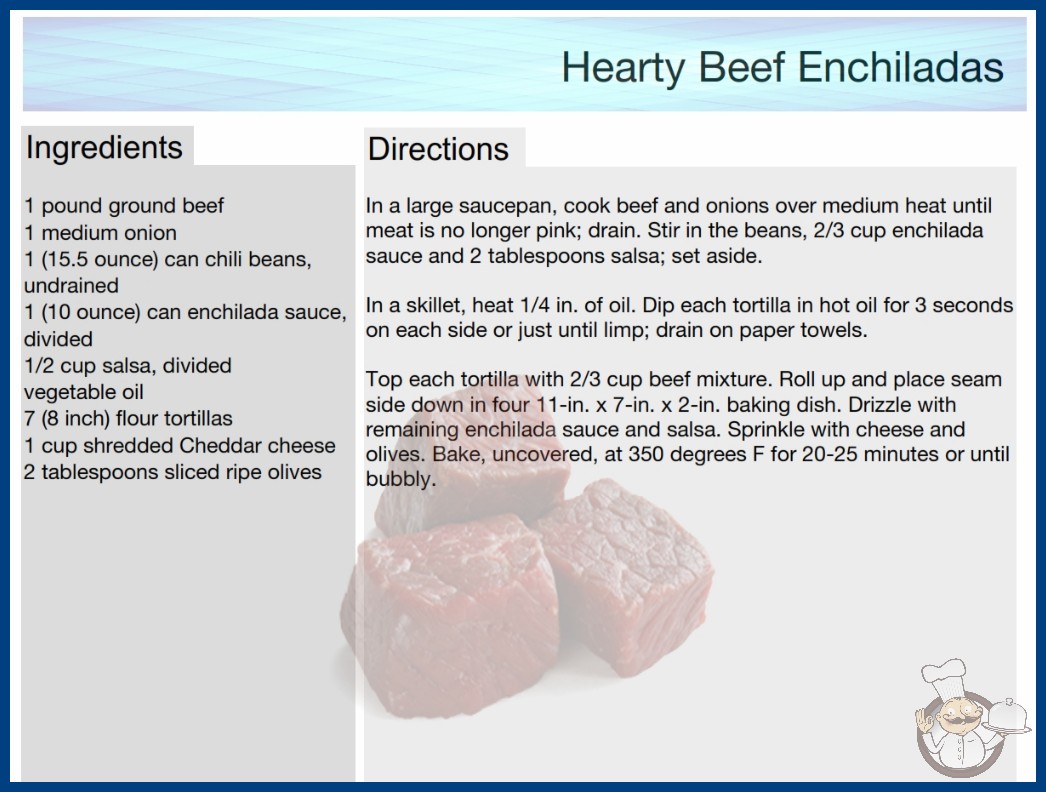 Hearty Beef Enchiladas

Ingredients

1 pound ground beef
1 medium onion
1 (15.5 ounce) can chili beans, undrained
1 (10 ounce) can enchilada sauce, divided
1/2 cup salsa, divided
vegetable oil
7 (8 inch) flour tortillas
1 cup shredded Cheddar cheese
2 tablespoons sliced ripe olives

Directions

In a large saucepan, cook beef and onions over medium heat until meat is no longer pink; drain. Stir in the beans, 2/3 cup enchilada sauce and 2 tablespoons salsa; set aside.

In a skillet, heat 1/4 in. of oil. Dip each tortilla in hot oil for 3 seconds on each side or just until limp; drain on paper towels.

Top each tortilla with 2/3 cup beef mixture. Roll up and place seam side down in four 11-in. x 7-in. x 2-in. baking dish. Drizzle with remaining enchilada sauce and salsa. Sprinkle with cheese and olives. Bake, uncovered, at 350 degrees F for 20-25 minutes or until bubbly.